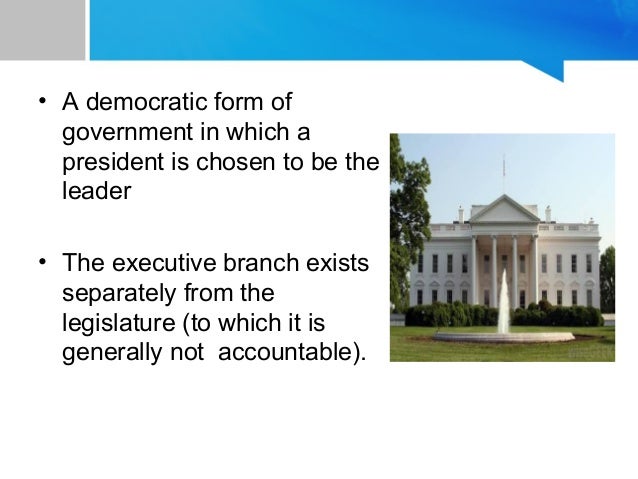 • A democratic form of government in which a president is chosen to be the leader

• The executive branch exists separately from the legislature (to which it is generally not accountable).